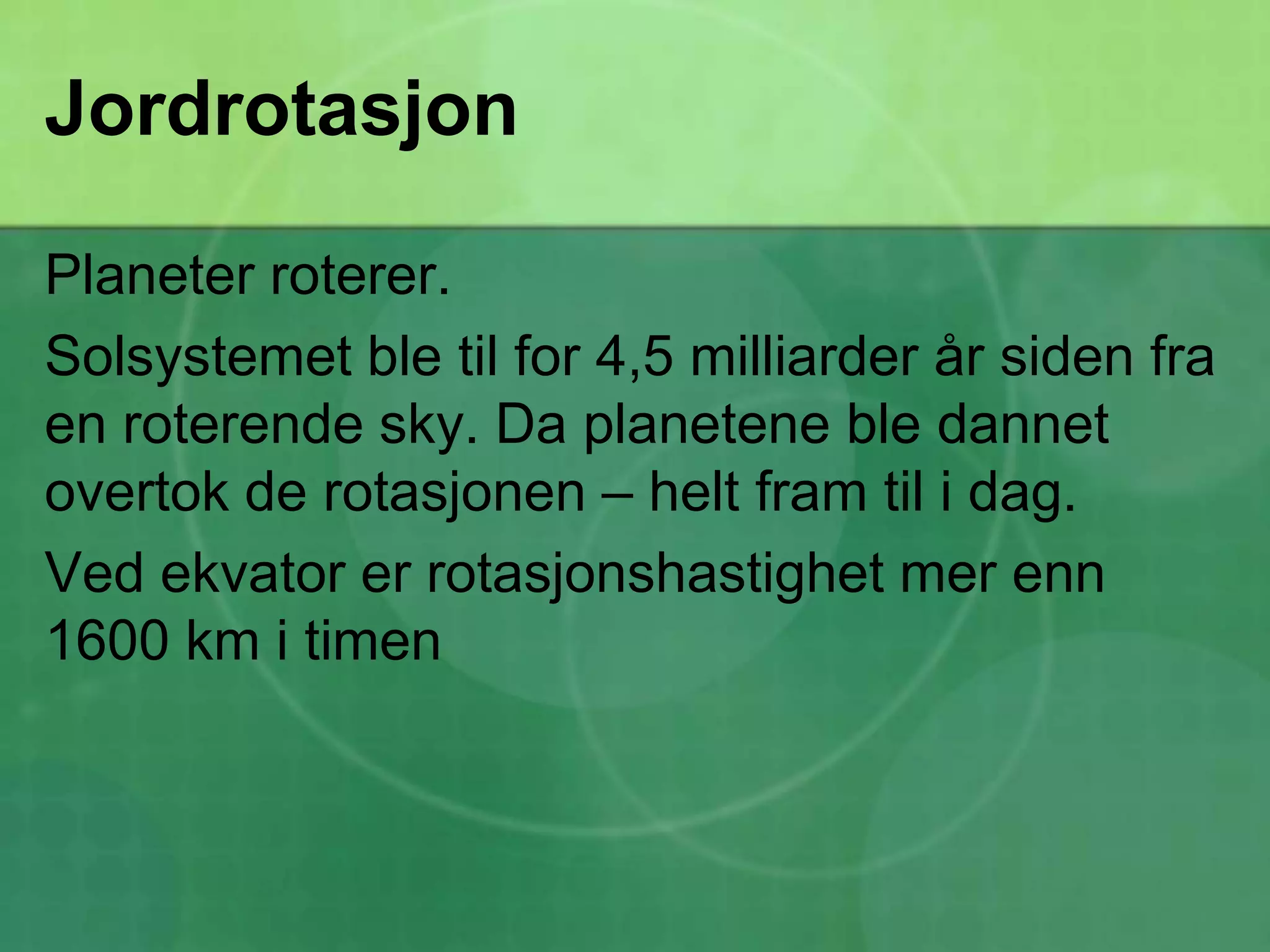 Jordrotasjon

Planeter roterer.

Solsystemet ble til for 4,5 milliarder år siden fra en roterende sky. Da planetene ble dannet overtok de rotasjonen – helt fram til i dag.

Ved ekvator er rotasjonshastighet mer enn 1600 km i timen